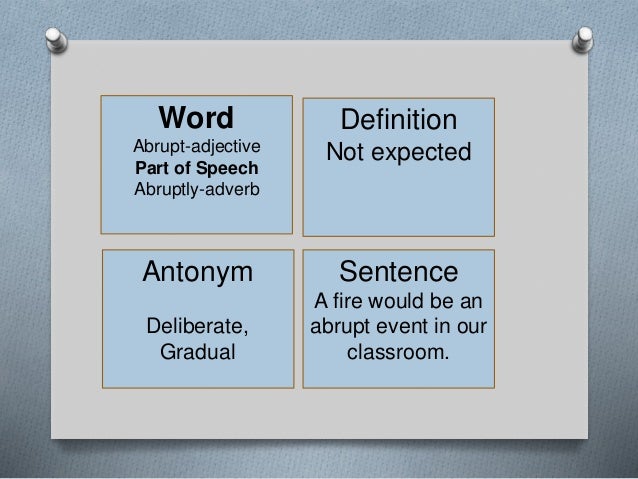 Word
Abrupt-adjective
Part of Speech
Abruptly-adverb

Definition
Not expected

Antonym

Deliberate,
Gradual

Sentence
A fire would be an abrupt event in our classroom.